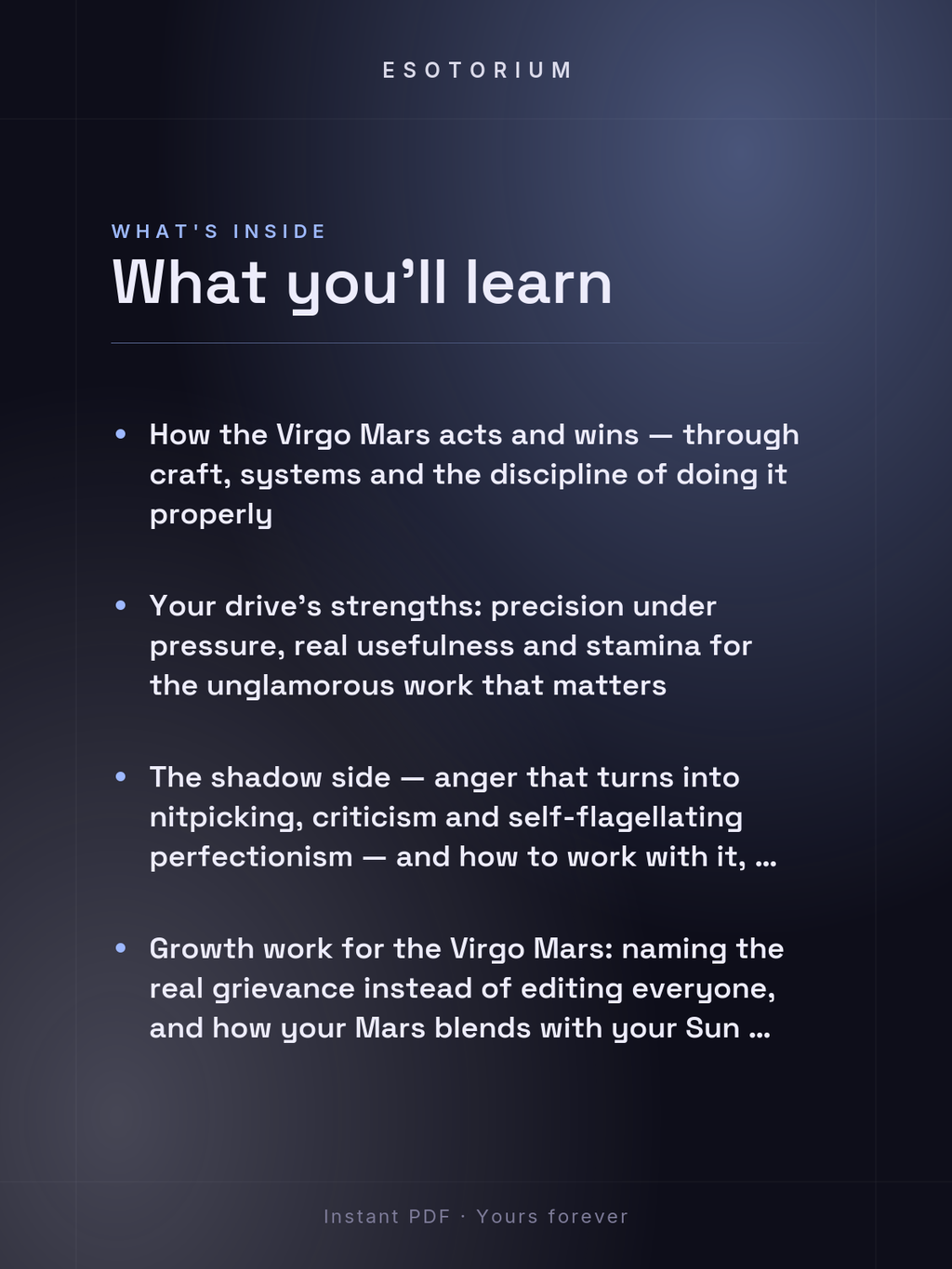 ESOTORIUM

WHAT'S INSIDE

What you'll learn

• How the Virgo Mars acts and wins — through craft, systems and the discipline of doing it properly

• Your drive's strengths: precision under pressure, real usefulness and stamina for the unglamorous work that matters

• The shadow side — anger that turns into nitpicking, criticism and self-flagellating perfectionism — and how to work with it, ...

• Growth work for the Virgo Mars: naming the real grievance instead of editing everyone, and how your Mars blends with your Sun ...

Instant PDF · Yours forever